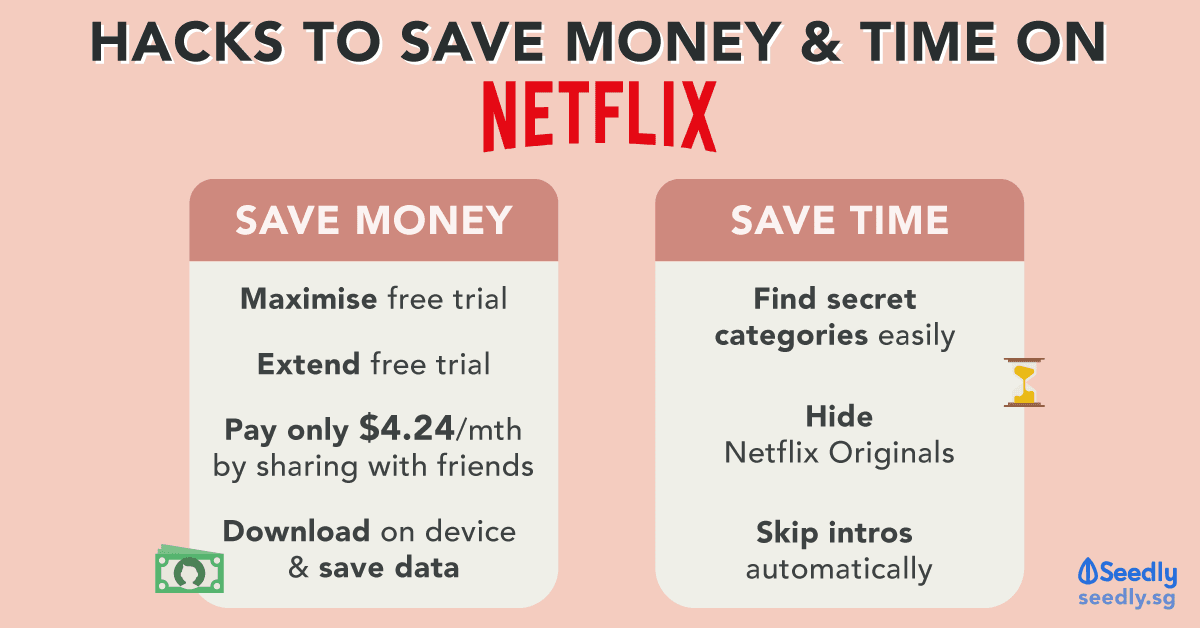 HACKS TO SAVE MONEY & TIME ON
NETFLIX

SAVE MONEY

Maximise free trial

Extend free trial

Pay only $4.24/mth by sharing with friends

Download on device & save data

SAVE TIME

Find secret categories easily

Hide Netflix Originals

Skip intros automatically

Seedly
seedly.sg